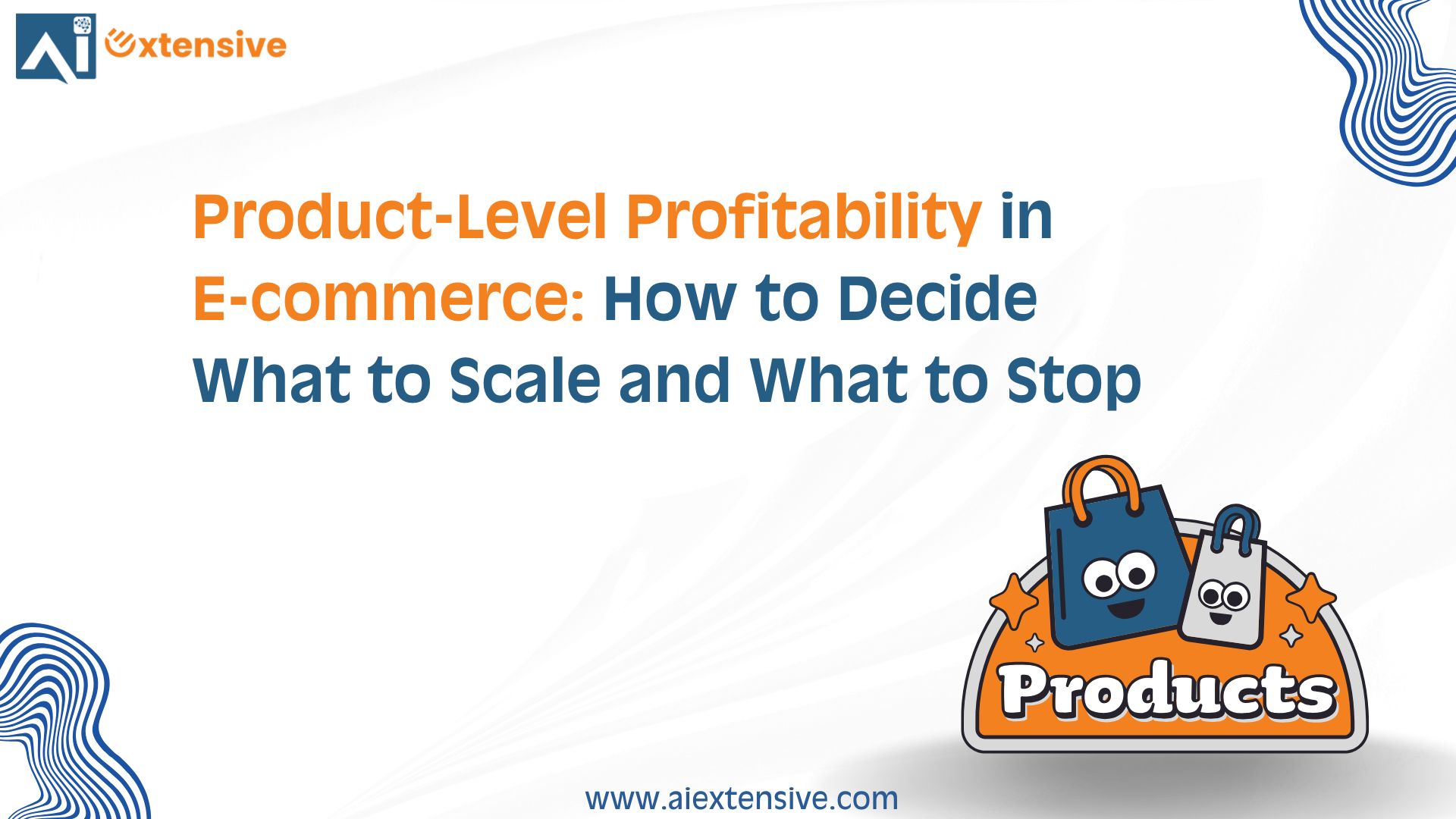 Ai Extensive

Product-Level Profitability in E-commerce: How to Decide What to Scale and What to Stop

Products

www.aiextensive.com